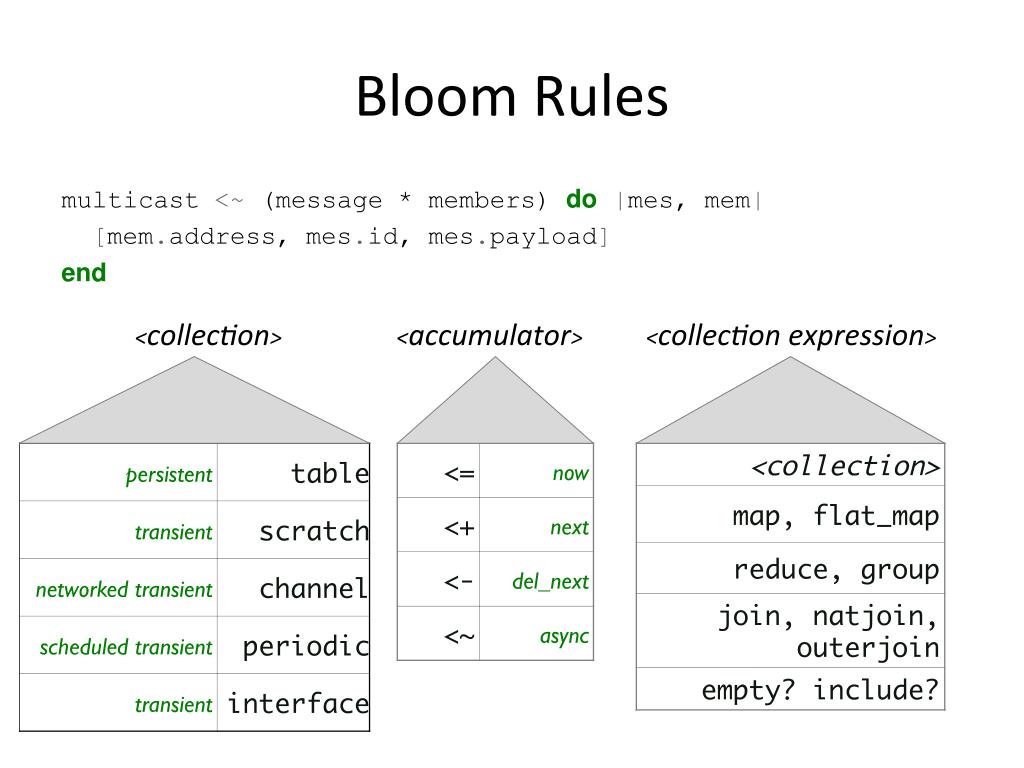 Bloom Rules

multicast <~ (message * members) do |mes, mem|
  [mem.address, mes.id, mes.payload]
end

<collection>

| persistent | table |
|---|---|
| transient | scratch |
| networked transient | channel |
| scheduled transient | periodic |
| transient | interface |

<accumulator>

| <= | now |
|---|---|
| <+ | next |
| <- | del_next |
| <~ | async |

<collection expression>

| <collection> |
|---|
| map, flat_map |
| reduce, group |
| join, natjoin, outerjoin |
| empty? include? |